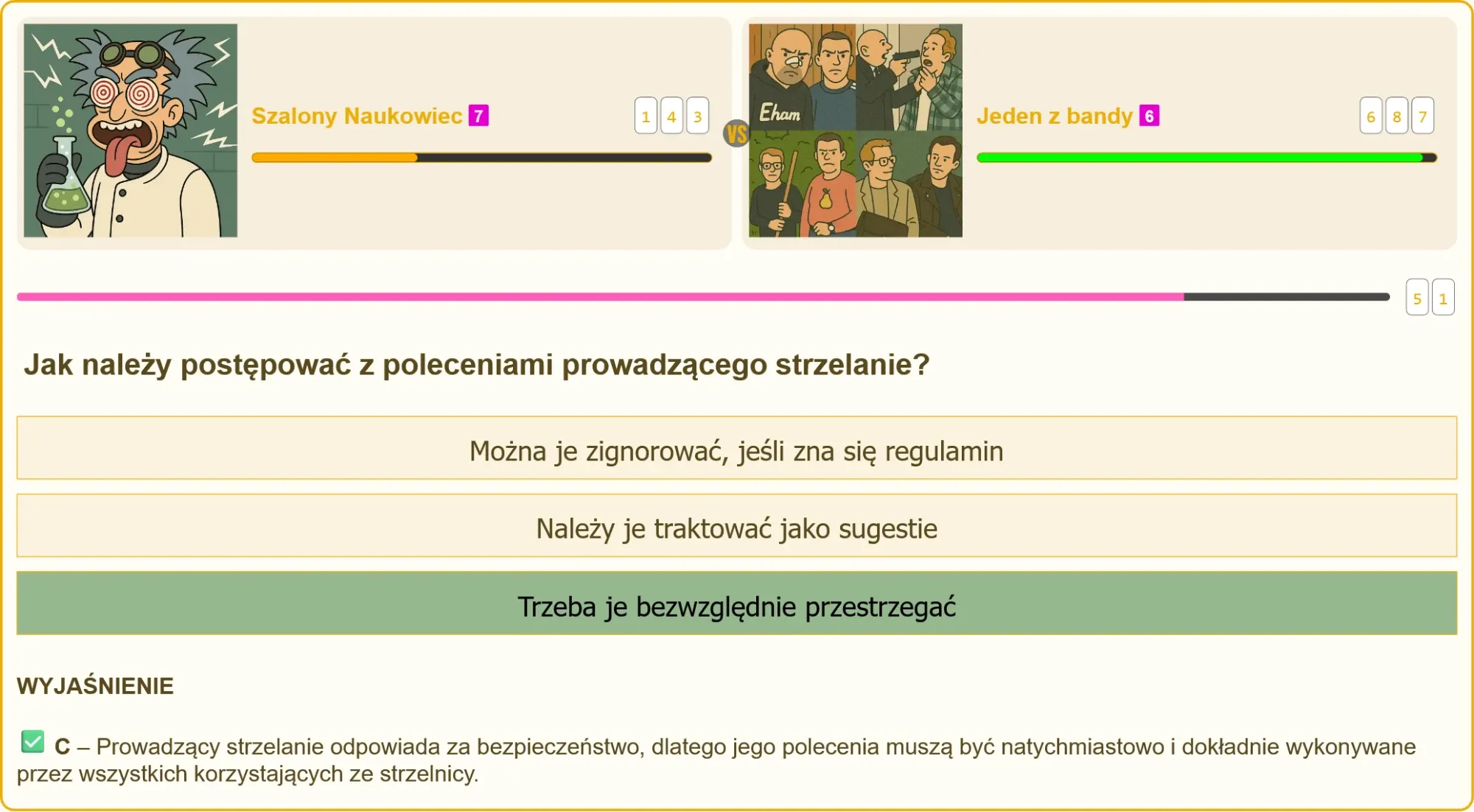 Szalony Naukowiec 7

1 4 3

VS

Eham

Jeden z bandy 6

6 8 7

5 1

Jak należy postępować z poleceniami prowadzącego strzelanie?

Można je zignorować, jeśli zna się regulamin

Należy je traktować jako sugestie

Trzeba je bezwzględnie przestrzegać

WYJAŚNIENIE

C – Prowadzący strzelanie odpowiada za bezpieczeństwo, dlatego jego polecenia muszą być natychmiastowo i dokładnie wykonywane przez wszystkich korzystających ze strzelnicy.